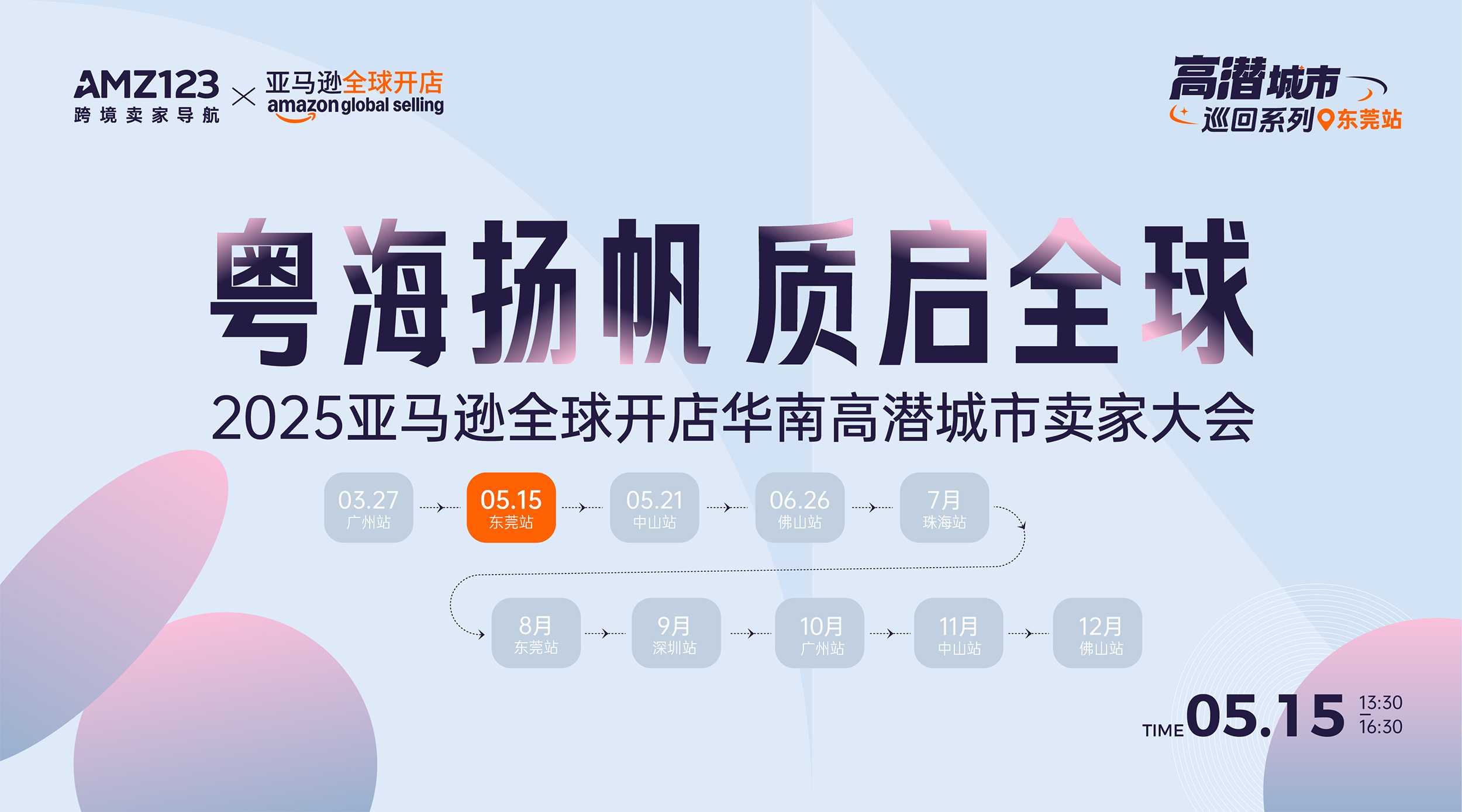 AMZ123
跨境卖家导航
×
亚马逊全球开店
amazon global selling

高潜城市
巡回系列 东莞站

粤海扬帆 质启全球

2025亚马逊全球开店华南高潜城市卖家大会

03.27
广州站

05.15
东莞站

05.21
中山站

06.26
佛山站

7月
珠海站

8月
东莞站

9月
深圳站

10月
广州站

11月
中山站

12月
佛山站

TIME 05.15 13:30 16:30